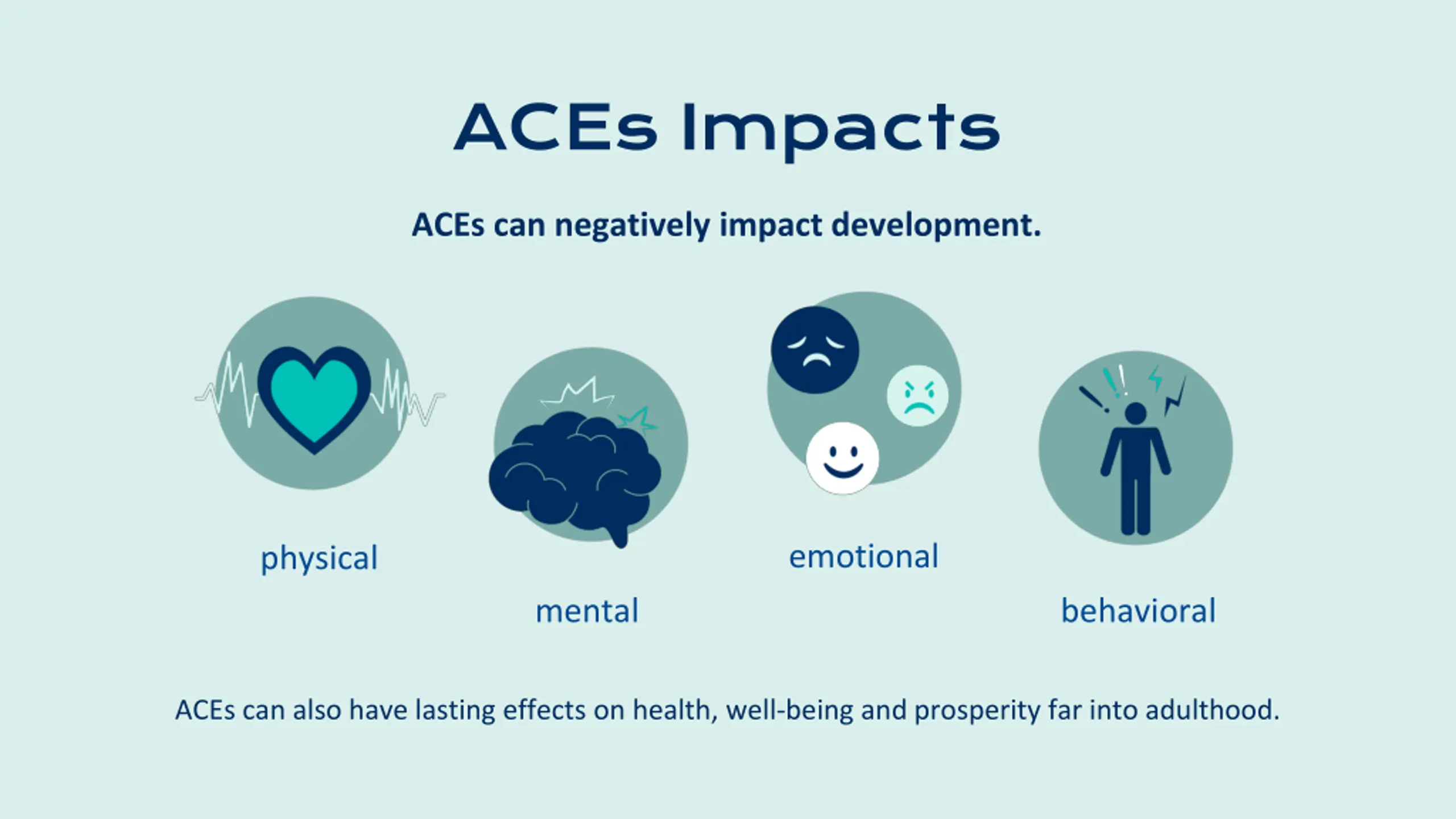 ACEs Impacts

ACEs can negatively impact development.

physical

mental

emotional

behavioral

ACEs can also have lasting effects on health, well-being and prosperity far into adulthood.